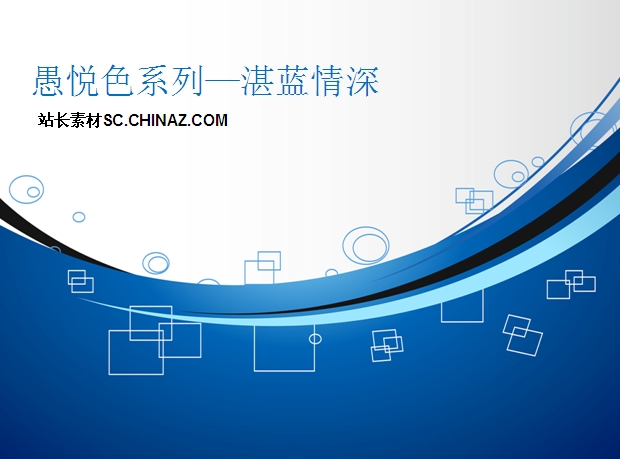 愚悦色系列—湛蓝情深

站长素材SC.CHINAZ.COM